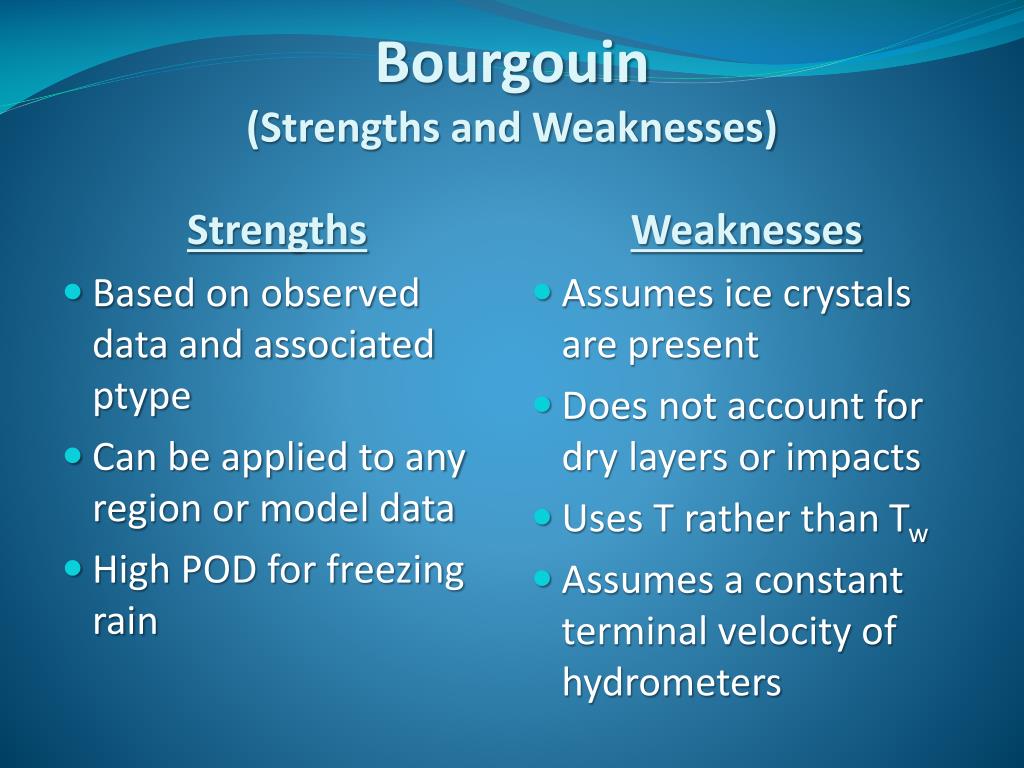 Bourgouin
(Strengths and Weaknesses)

Strengths

- Based on observed data and associated ptype
- Can be applied to any region or model data
- High POD for freezing rain

Weaknesses

- Assumes ice crystals are present
- Does not account for dry layers or impacts
- Uses T rather than $T_w$
- Assumes a constant terminal velocity of hydrometers